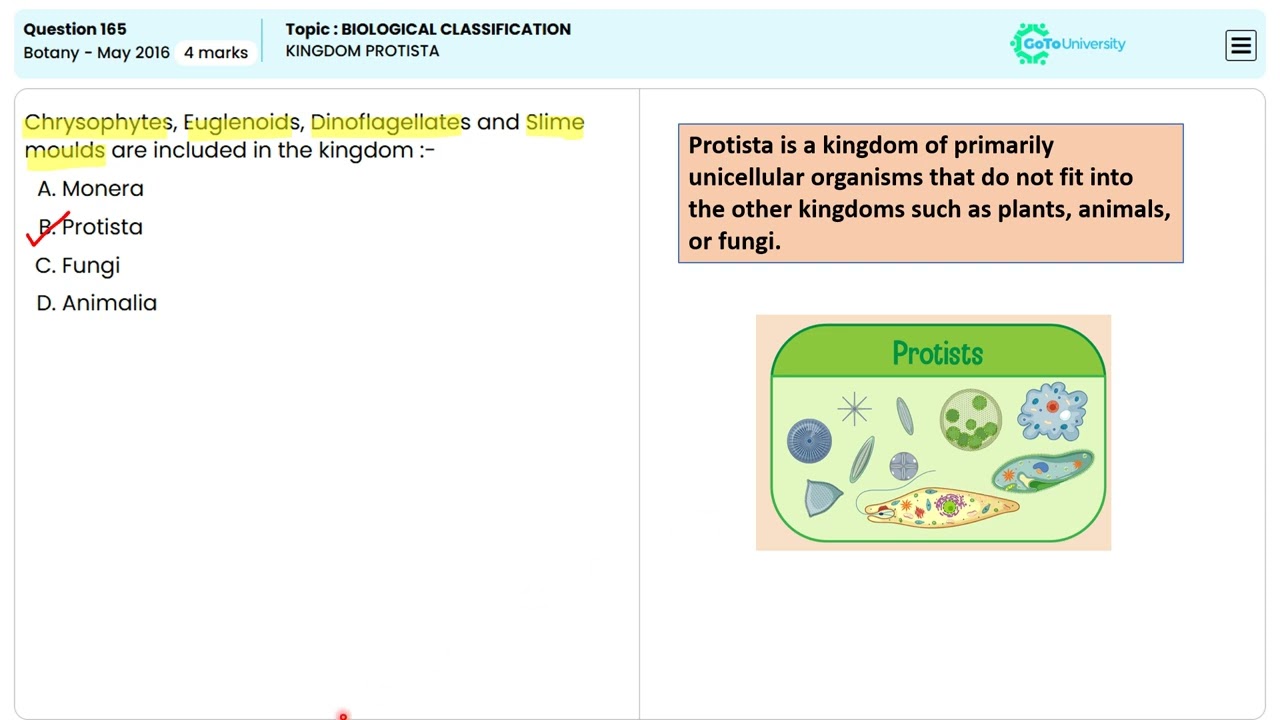 Question 165
Botany - May 2016 4 marks

Topic : BIOLOGICAL CLASSIFICATION
KINGDOM PROTISTA

GoToUniversity

Chrysophytes, Euglenoids, Dinoflagellates and Slime moulds are included in the kingdom :-

A. Monera
B. Protista
C. Fungi
D. Animalia

Protista is a kingdom of primarily unicellular organisms that do not fit into the other kingdoms such as plants, animals, or fungi.

Protists